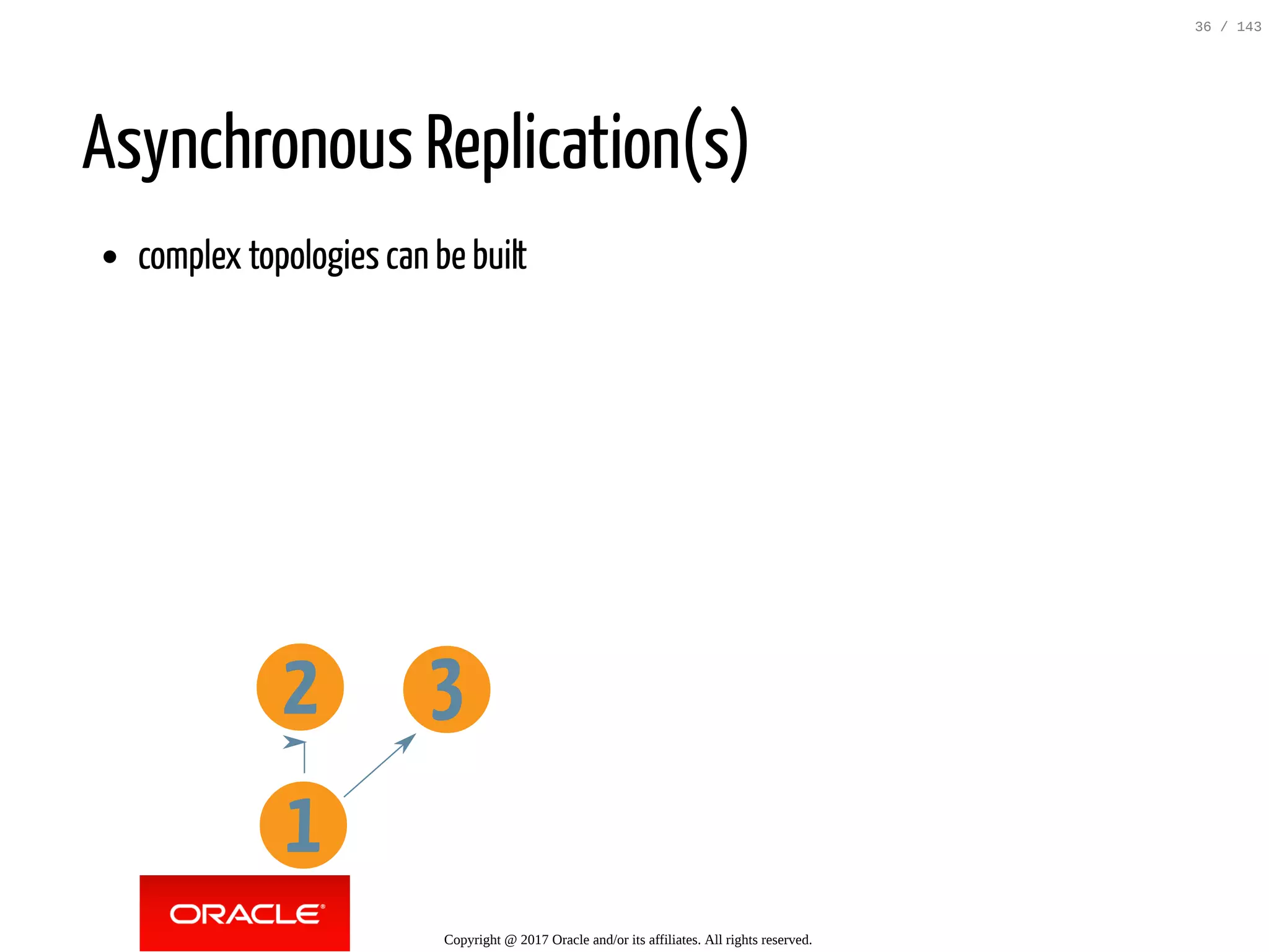 36 / 143

Asynchronous Replication(s)

• complex topologies can be built

2 3

1

ORACLE®

Copyright @ 2017 Oracle and/or its affiliates. All rights reserved.